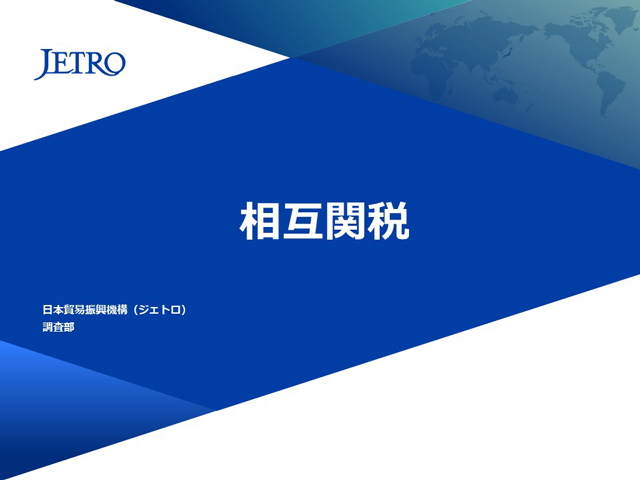 JETRO

相互関税

日本貿易振興機構（ジェトロ）
調査部